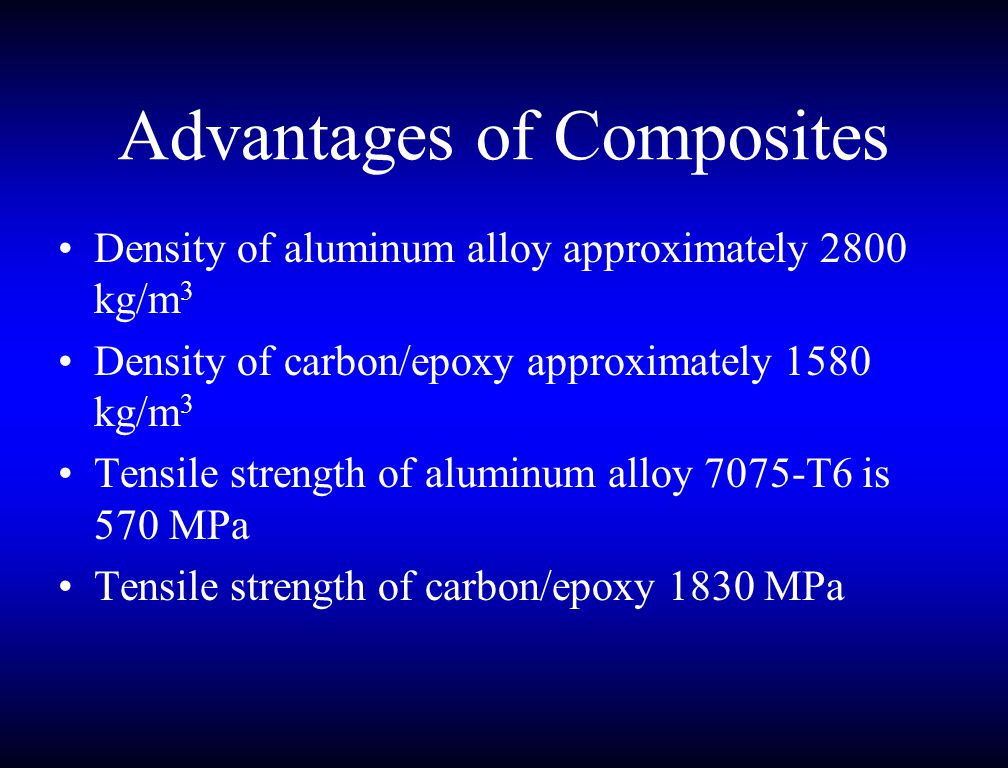 Advantages of Composites

• Density of aluminum alloy approximately 2800 kg/m$^3$
• Density of carbon/epoxy approximately 1580 kg/m$^3$
• Tensile strength of aluminum alloy 7075-T6 is 570 MPa
• Tensile strength of carbon/epoxy 1830 MPa